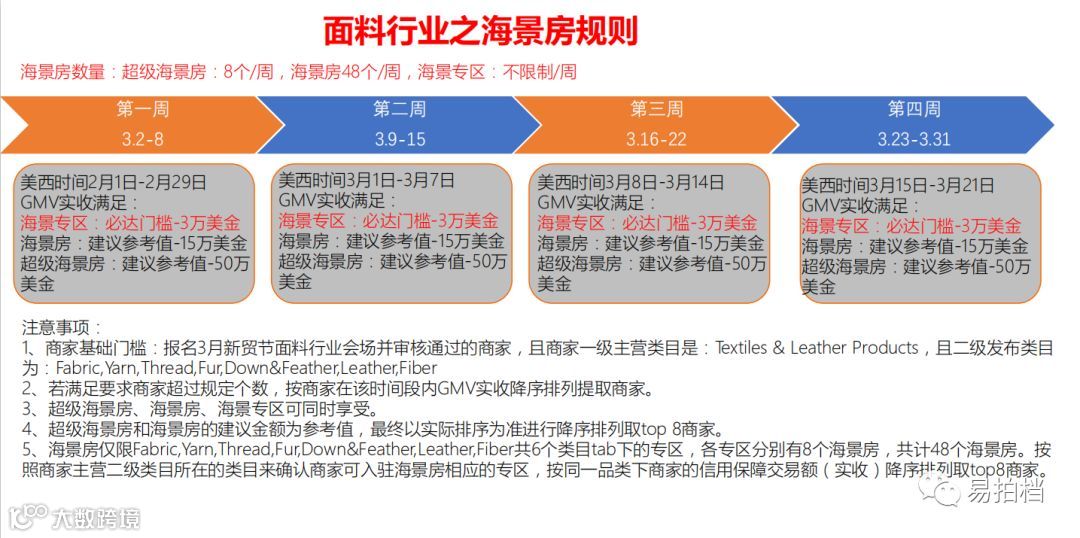 面料行业之海景房规则

海景房数量：超级海景房：8个/周，海景房48个/周，海景专区：不限制/周

第一周
3.2-8

第二周
3.9-15

第三周
3.16-22

第四周
3.23-3.31

美西时间2月1日-2月29日
GMV实收满足：
海景专区：必达门槛-3万美金
海景房：建议参考值-15万美金
超级海景房：建议参考值-50万美金

美西时间3月1日-3月7日
GMV实收满足：
海景专区：必达门槛-3万美金
海景房：建议参考值-15万美金
超级海景房：建议参考值-50万美金

美西时间3月8日-3月14日
GMV实收满足：
海景专区：必达门槛-3万美金
海景房：建议参考值-15万美金
超级海景房：建议参考值-50万美金

美西时间3月15日-3月21日
GMV实收满足：
海景专区：必达门槛-3万美金
海景房：建议参考值-15万美金
超级海景房：建议参考值-50万美金

注意事项：
1、商家基础门槛：报名3月新贸节面料行业会场并审核通过的商家，且商家一级主营类目是：Textiles & Leather Products，且二级发布类目为：Fabric,Yarn,Thread,Fur,Down&Feather,Leather,Fiber
2、若满足要求商家超过规定个数，按商家在该时间段内GMV实收降序排列提取商家。
3、超级海景房、海景房、海景专区可同时享受。
4、超级海景房和海景房的建议金额为参考值，最终以实际排序为准进行降序排列取top 8商家。
5、海景房仅限Fabric,Yarn,Thread,Fur,Down&Feather,Leather,Fiber共6个类目tab下的专区，各专区分别有8个海景房，共计48个海景房。按照商家主营二级类目所在的类目来确认商家可入驻海景房相应的专区，按同一品类下商家的信用保障交易额（实收）降序排列取top8商家。

大数跨境

易拍档